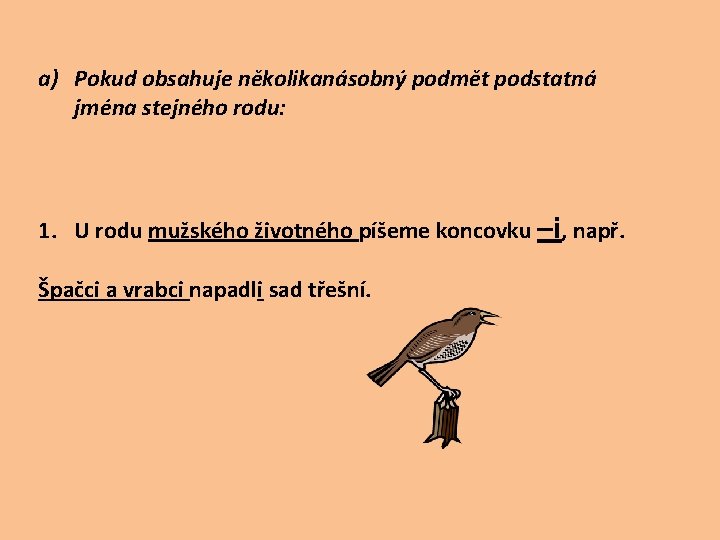 a) Pokud obsahuje několikanásobný podmět podstatná jména stejného rodu:

1. U rodu mužského životného píšeme koncovku –i, např.

Špačci a vrabci napadli sad třešní.